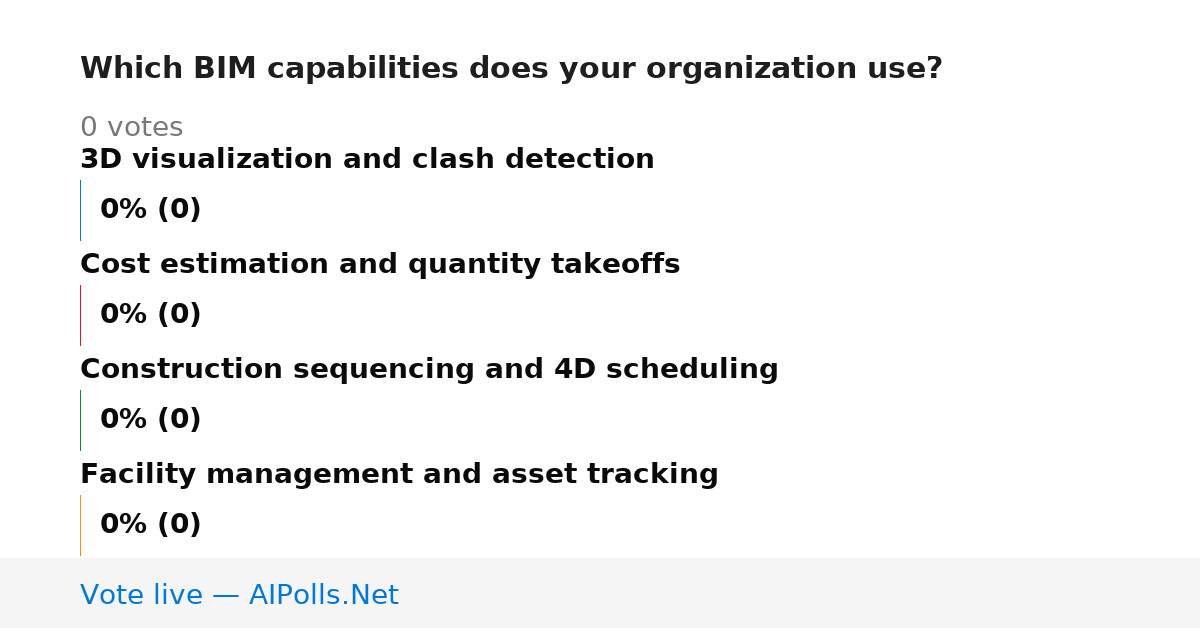 Which BIM capabilities does your organization use?

0 votes

3D visualization and clash detection

0% (0)

Cost estimation and quantity takeoffs

0% (0)

Construction sequencing and 4D scheduling

0% (0)

Facility management and asset tracking

0% (0)

Vote live — AIPolls.Net